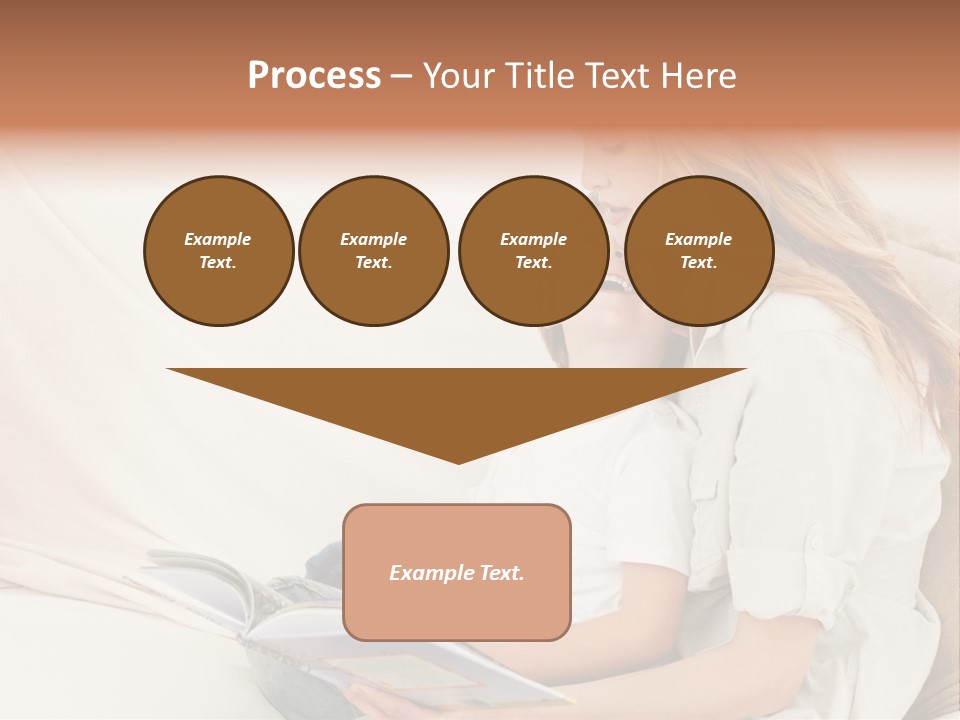 Process – Your Title Text Here

Example Text.

Example Text.

Example Text.

Example Text.

Example Text.